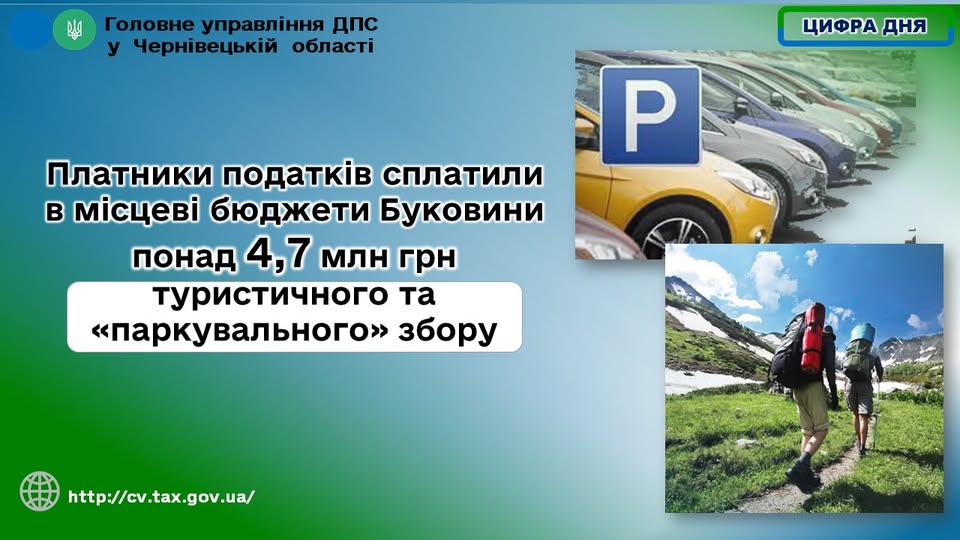 Головне управління ДПС
у Чернівецькій області

ЦИФРА ДНЯ

P

Платники податків сплатили в місцеві бюджети Буковини понад 4,7 млн грн туристичного та «паркувального» збору

http://cv.tax.gov.ua/